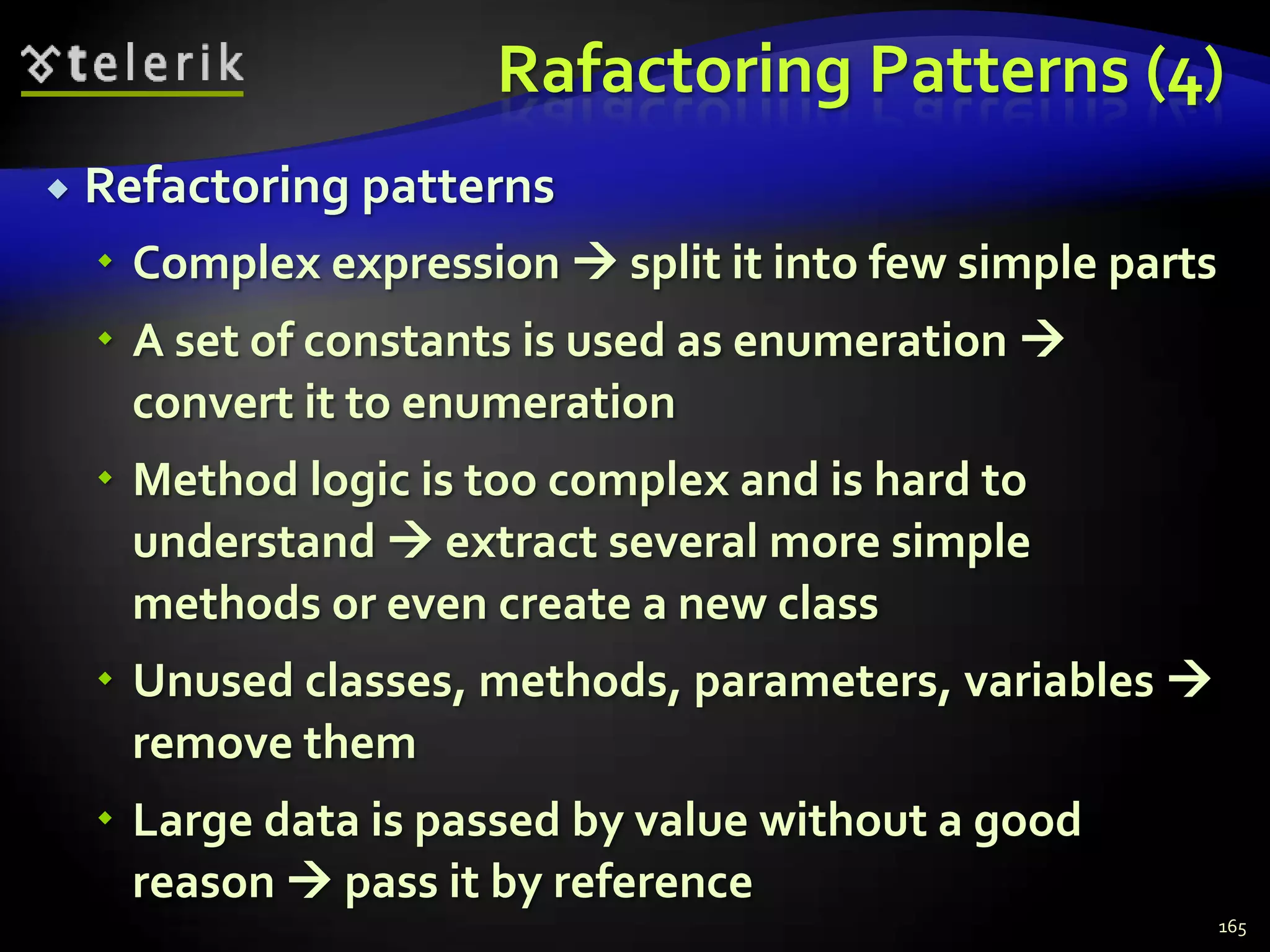 telerik

Rafactoring Patterns (4)

Refactoring patterns

Complex expression → split it into few simple parts

A set of constants is used as enumeration → convert it to enumeration

Method logic is too complex and is hard to understand → extract several more simple methods or even create a new class

Unused classes, methods, parameters, variables → remove them

Large data is passed by value without a good reason → pass it by reference

165